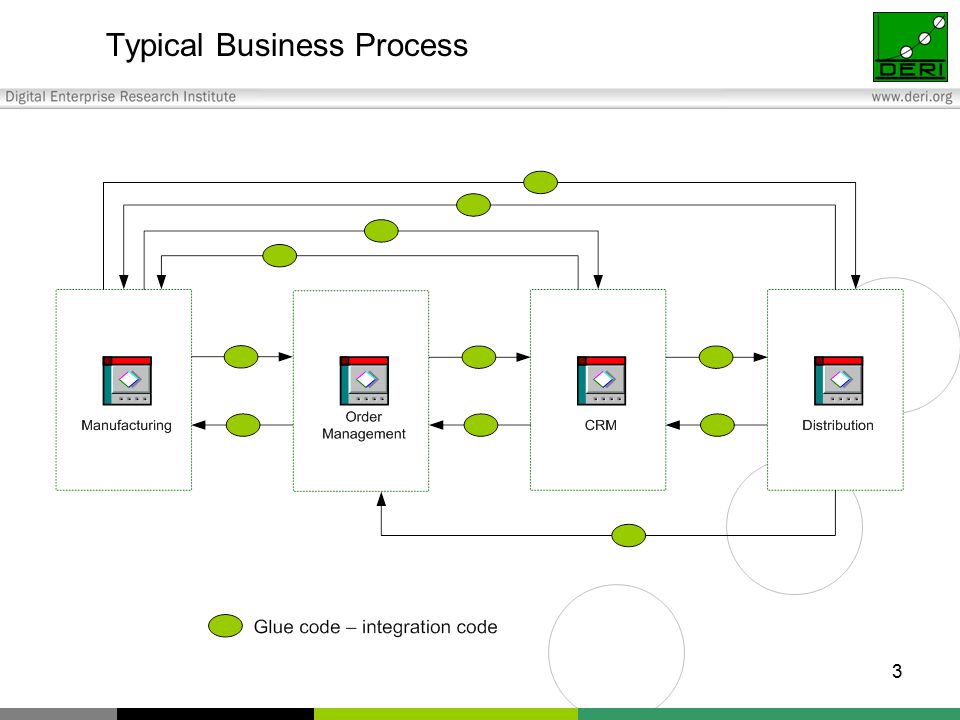 Typical Business Process

DERI

Digital Enterprise Research Institute

www.deri.org

Manufacturing

Order Management

CRM

Distribution

Glue code – integration code

3